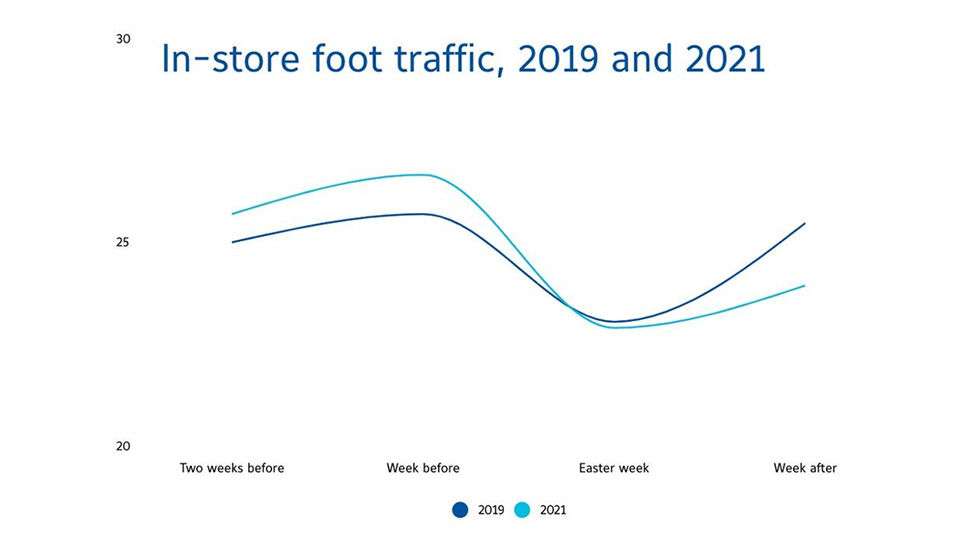 30

In-store foot traffic, 2019 and 2021

25

20

Two weeks before

Week before

Easter week

Week after

2019 2021